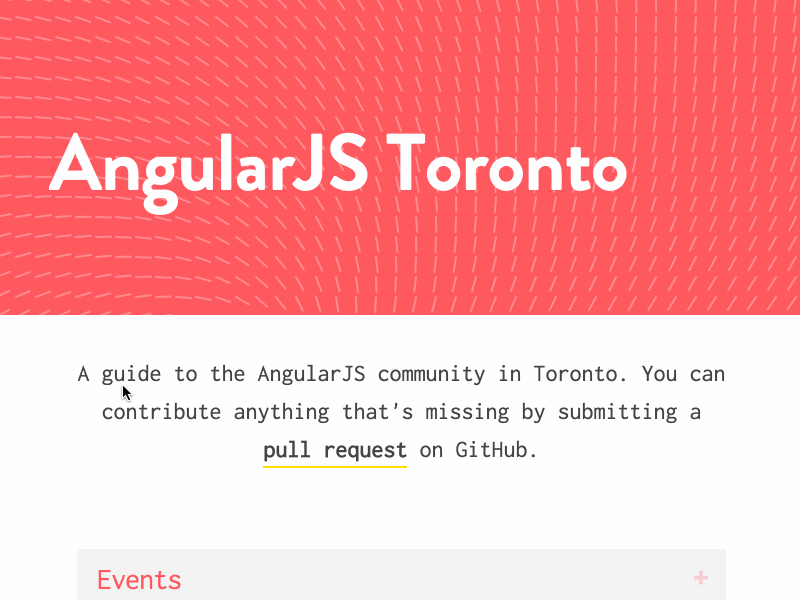 AngularJS Toronto

A guide to the AngularJS community in Toronto. You can contribute anything that's missing by submitting a pull request on GitHub.

Events +